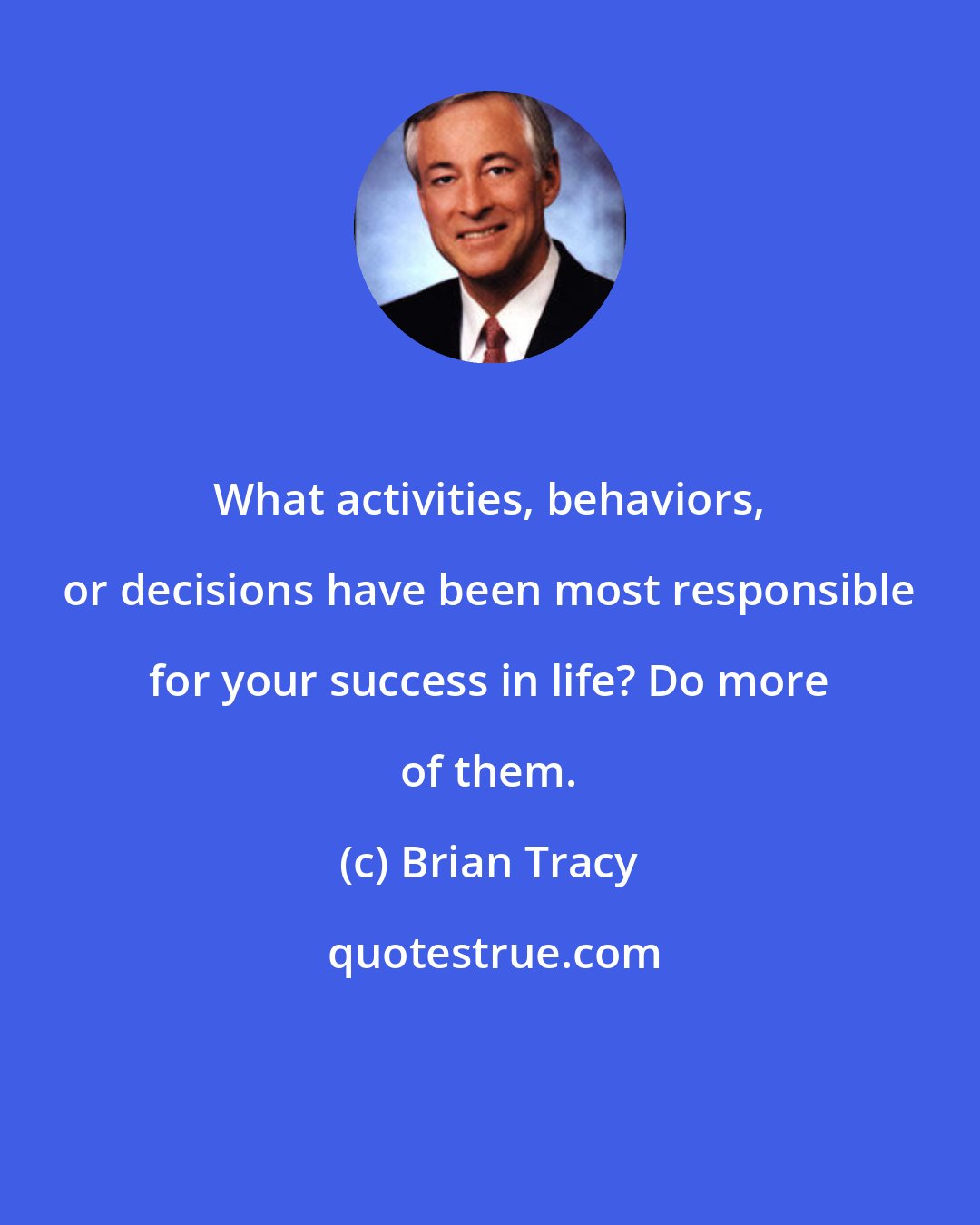 What activities, behaviors, or decisions have been most responsible for your success in life? Do more of them.

(c) Brian Tracy

quotestrue.com